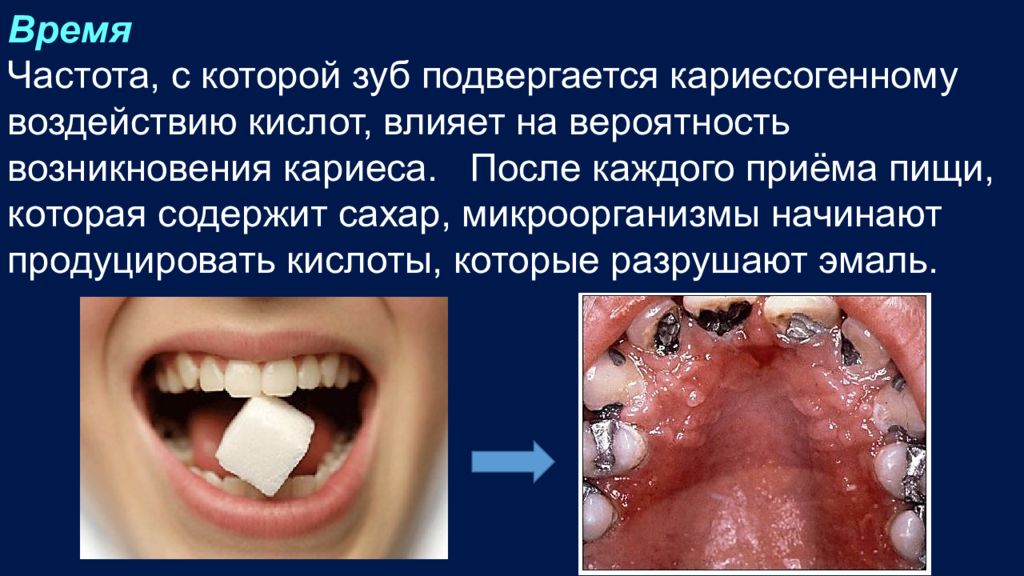 Время

Частота, с которой зуб подвергается кариесогенному воздействию кислот, влияет на вероятность возникновения кариеса. После каждого приёма пищи, которая содержит сахар, микроорганизмы начинают продуцировать кислоты, которые разрушают эмаль.